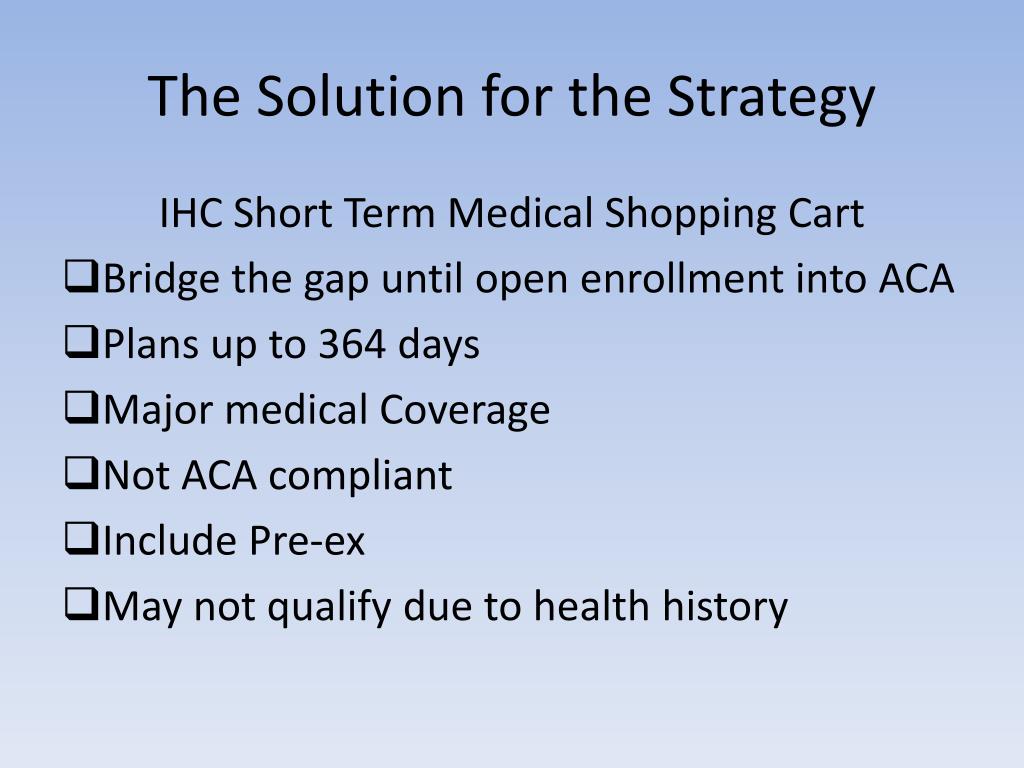 The Solution for the Strategy

IHC Short Term Medical Shopping Cart

❑Bridge the gap until open enrollment into ACA
❑Plans up to 364 days
❑Major medical Coverage
❑Not ACA compliant
❑Include Pre-ex
❑May not qualify due to health history